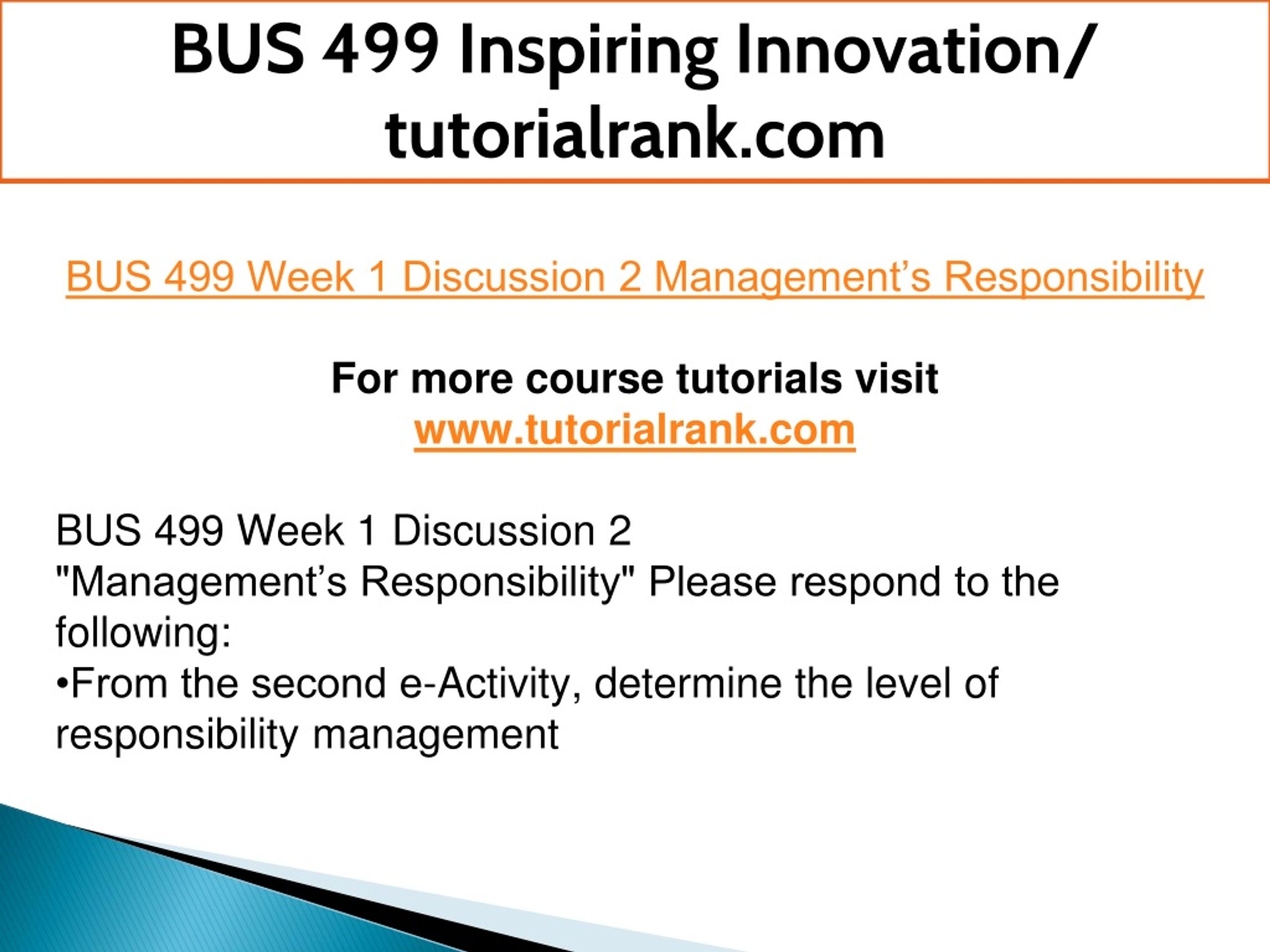 BUS 499 Inspiring Innovation/ tutorialrank.com

BUS 499 Week 1 Discussion 2 Management’s Responsibility

For more course tutorials visit
www.tutorialrank.com

BUS 499 Week 1 Discussion 2
"Management’s Responsibility" Please respond to the following:
•From the second e-Activity, determine the level of responsibility management